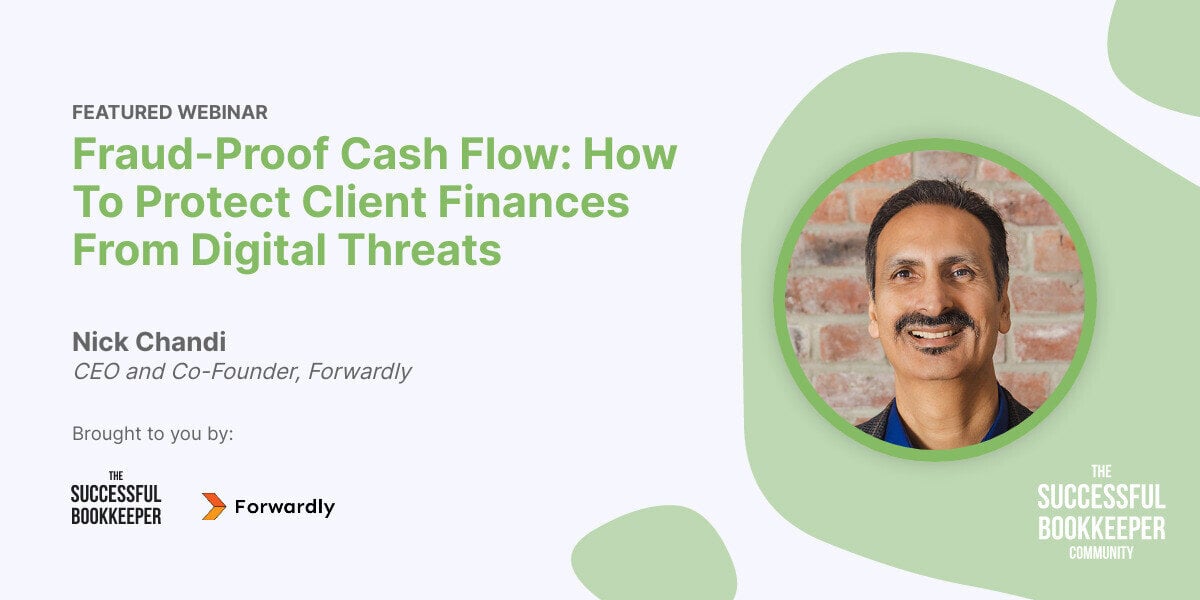 FEATURED WEBINAR

Fraud-Proof Cash Flow: How To Protect Client Finances From Digital Threats

Nick Chandi
CEO and Co-Founder, Forwardly

Brought to you by:

THE SUCCESSFUL BOOKKEEPER

Forwardly

THE SUCCESSFUL BOOKKEEPER COMMUNITY